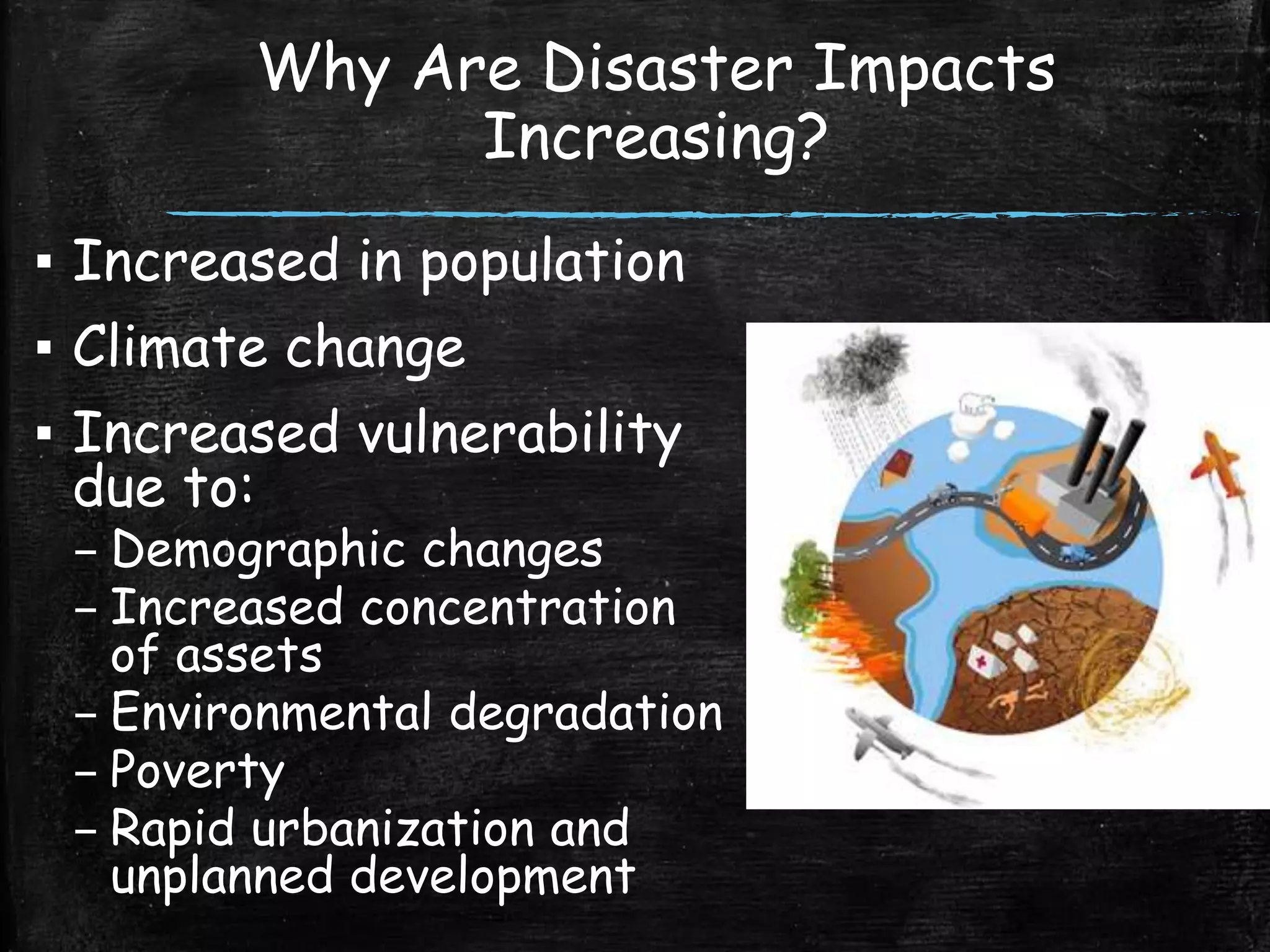 Why Are Disaster Impacts Increasing?

▪ Increased in population
▪ Climate change
▪ Increased vulnerability due to:
– Demographic changes
– Increased concentration of assets
– Environmental degradation
– Poverty
– Rapid urbanization and unplanned development